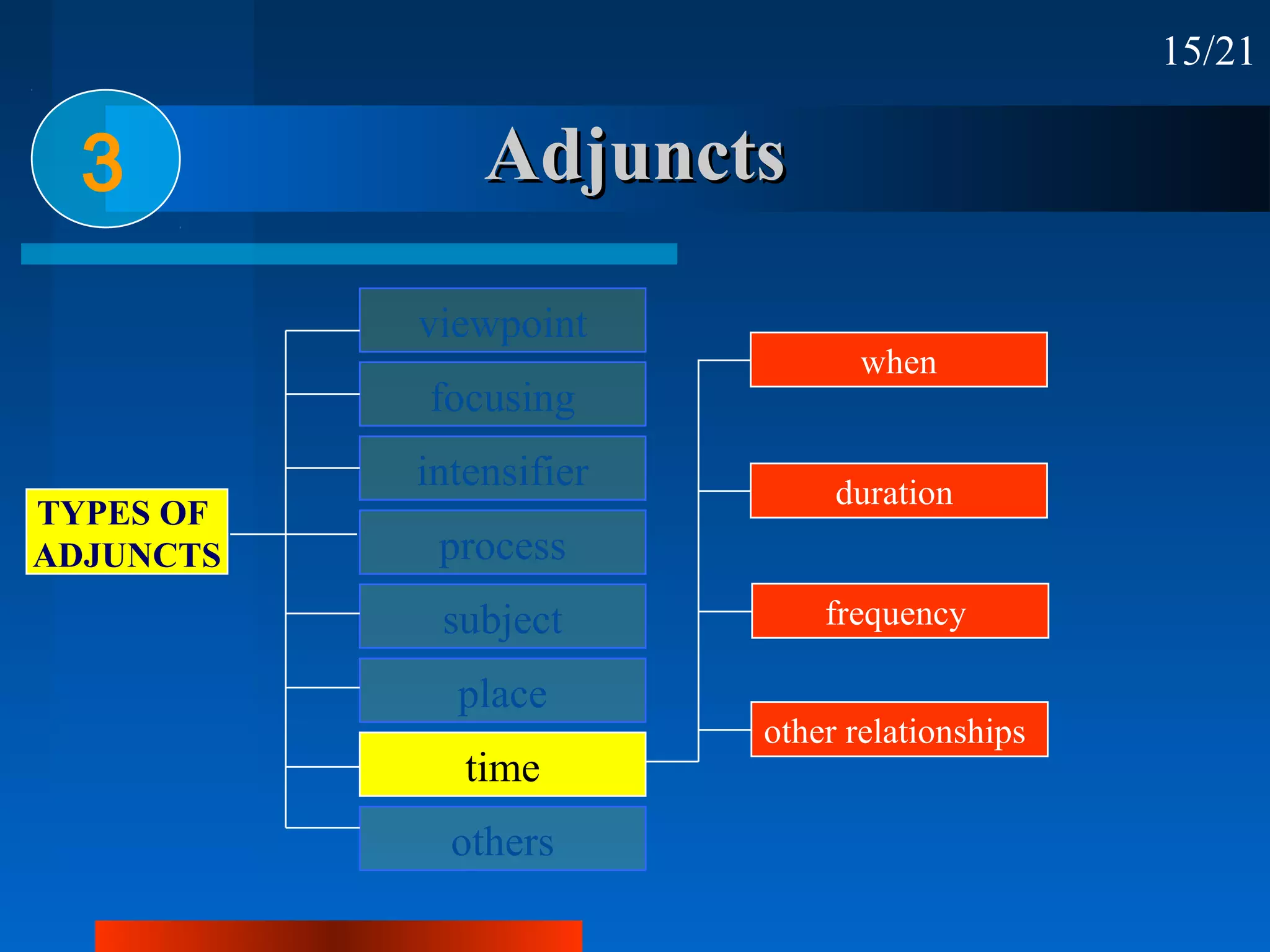 15/21

3

Adjuncts

TYPES OF ADJUNCTS

viewpoint

focusing

intensifier

process

subject

place

time

others

when

duration

frequency

other relationships